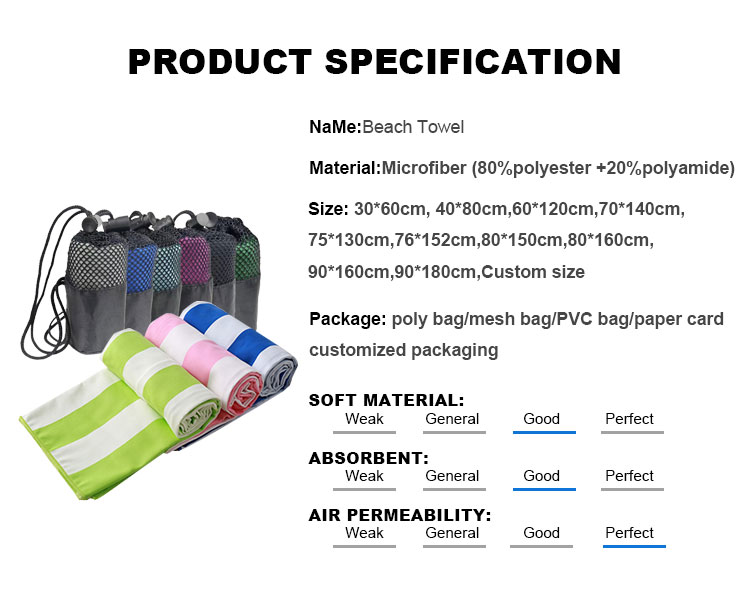 PRODUCT SPECIFICATION

NaMe:Beach Towel

Material:Microfiber (80%polyester +20%polyamide)

Size: 30*60cm, 40*80cm,60*120cm,70*140cm, 75*130cm,76*152cm,80*150cm,80*160cm, 90*160cm,90*180cm,Custom size

Package: poly bag/mesh bag/PVC bag/paper card customized packaging

SOFT MATERIAL:
Weak General Good Perfect

ABSORBENT:
Weak General Good Perfect

AIR PERMEABILITY:
Weak General Good Perfect